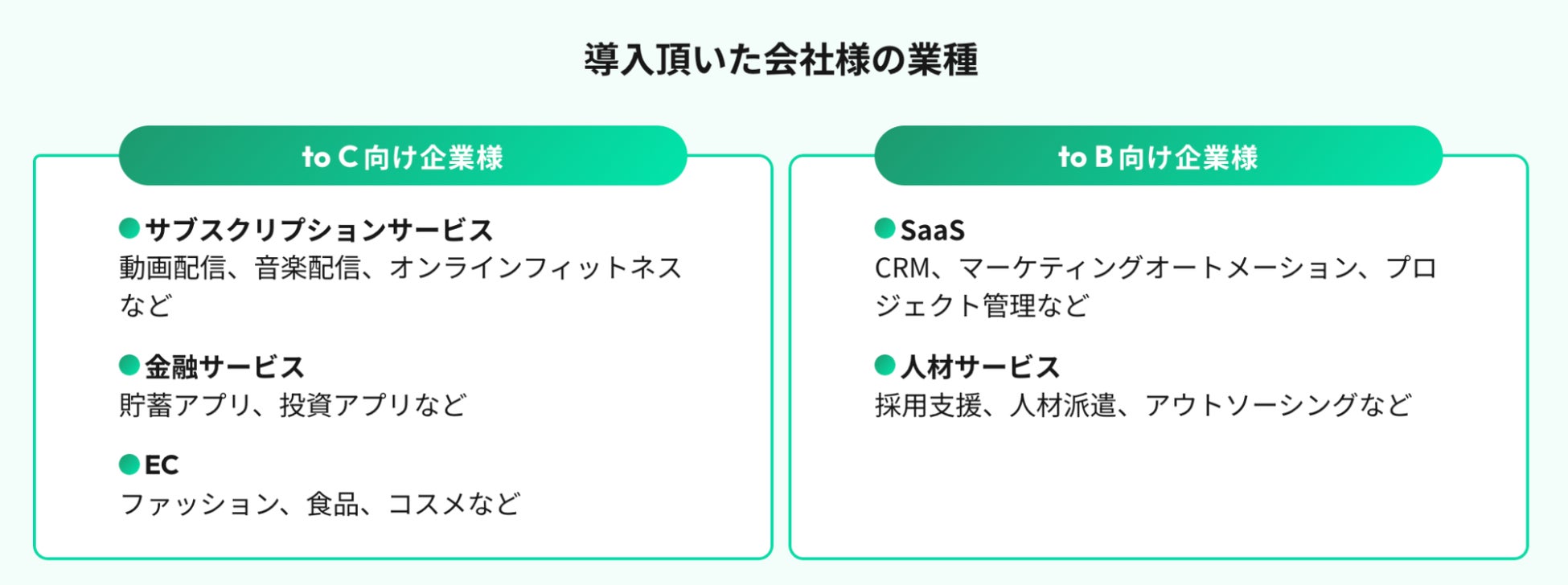 導入頂いた会社様の業種

to C 向け企業様

サブスクリプションサービス
動画配信、音楽配信、オンラインフィットネスなど

金融サービス
貯蓄アプリ、投資アプリなど

EC
ファッション、食品、コスメなど

to B 向け企業様

SaaS
CRM、マーケティングオートメーション、プロジェクト管理など

人材サービス
採用支援、人材派遣、アウトソーシングなど